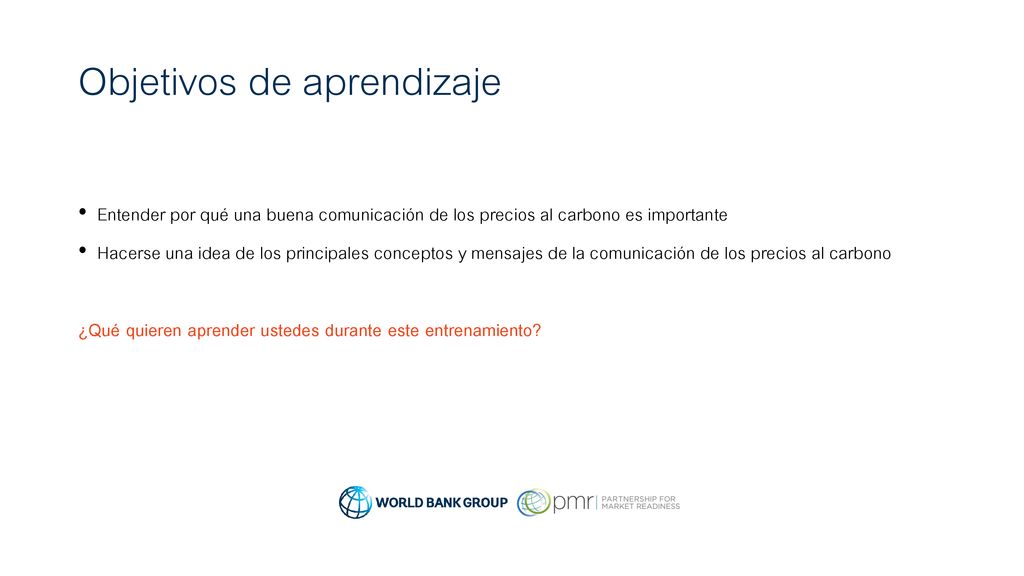 Objetivos de aprendizaje

• Entender por qué una buena comunicación de los precios al carbono es importante

• Hacerse una idea de los principales conceptos y mensajes de la comunicación de los precios al carbono

¿Qué quieren aprender ustedes durante este entrenamiento?

WORLD BANK GROUP

pmr | PARTNERSHIP FOR MARKET READINESS